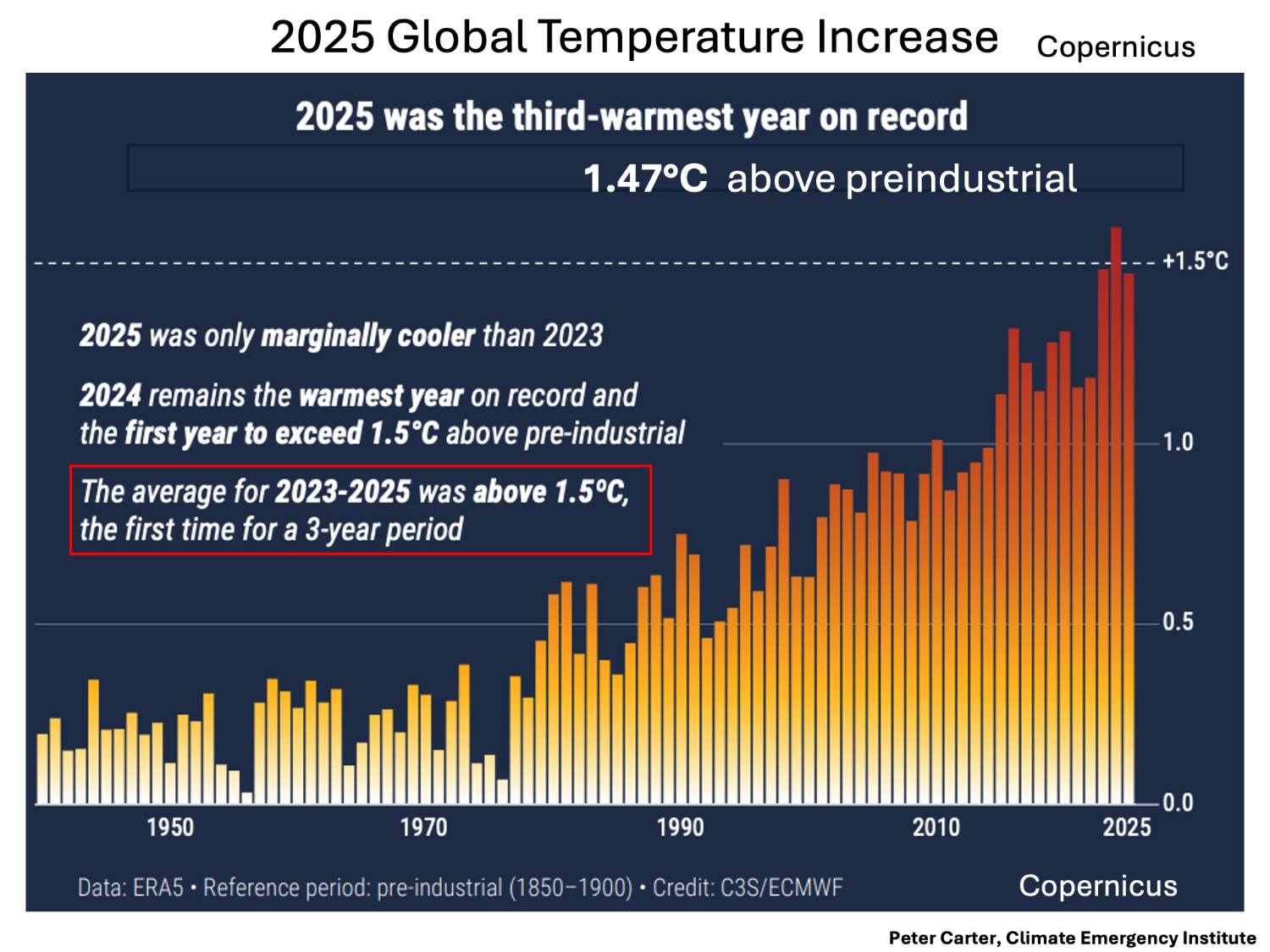 2025 Global Temperature Increase Copernicus

2025 was the third-warmest year on record

1.47°C above preindustrial

+1.5°C

2025 was only marginally cooler than 2023

2024 remains the warmest year on record and the first year to exceed 1.5°C above pre-industrial

The average for 2023-2025 was above 1.5ºC, the first time for a 3-year period

1.0

0.5

0.0

1950

1970

1990

2010

2025

Data: ERA5 • Reference period: pre-industrial (1850–1900) • Credit: C3S/ECMWF

Copernicus

Peter Carter, Climate Emergency Institute